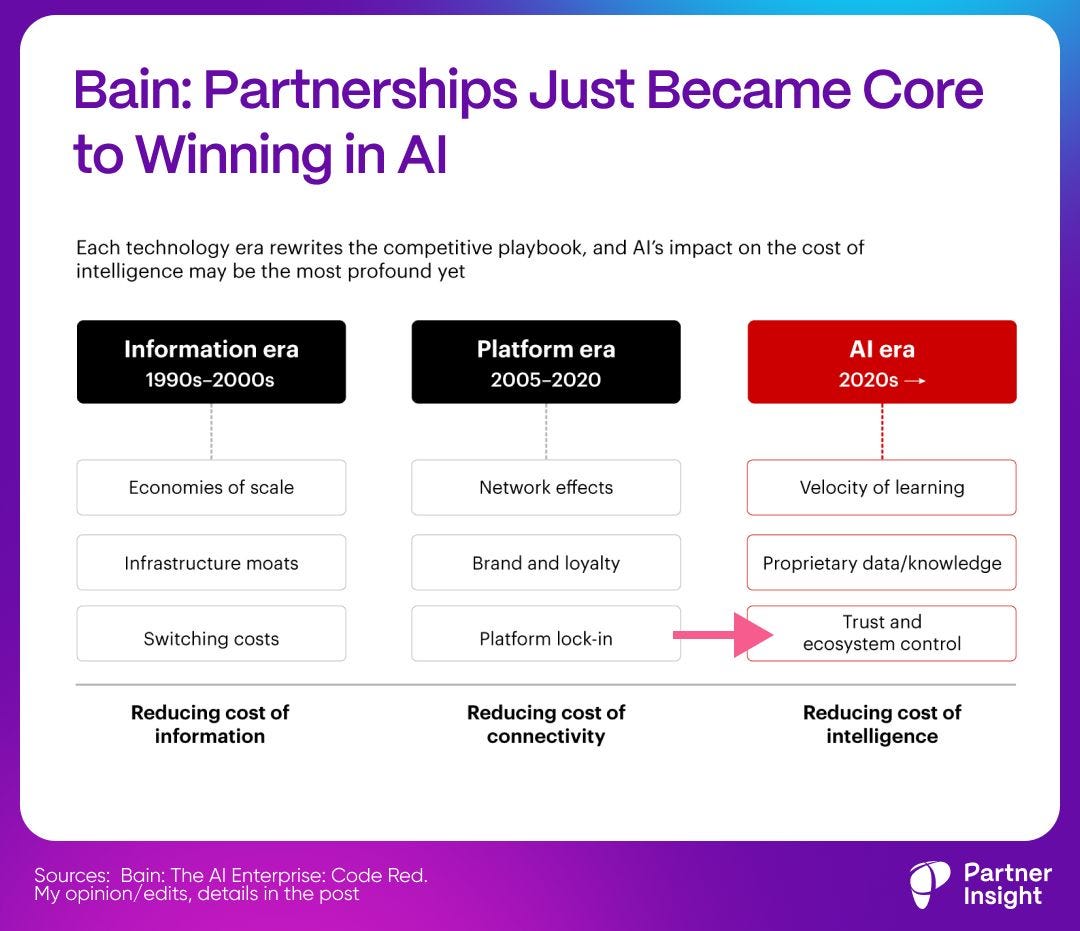 Bain: Partnerships Just Became Core to Winning in AI

Each technology era rewrites the competitive playbook, and AI's impact on the cost of intelligence may be the most profound yet

Information era
1990s–2000s

Economies of scale

Infrastructure moats

Switching costs

Reducing cost of information

Platform era
2005–2020

Network effects

Brand and loyalty

Platform lock-in

Reducing cost of connectivity

AI era
2020s →

Velocity of learning

Proprietary data/knowledge

Trust and ecosystem control

Reducing cost of intelligence

Sources: Bain: The AI Enterprise: Code Red.
My opinion/edits, details in the post

Partner Insight